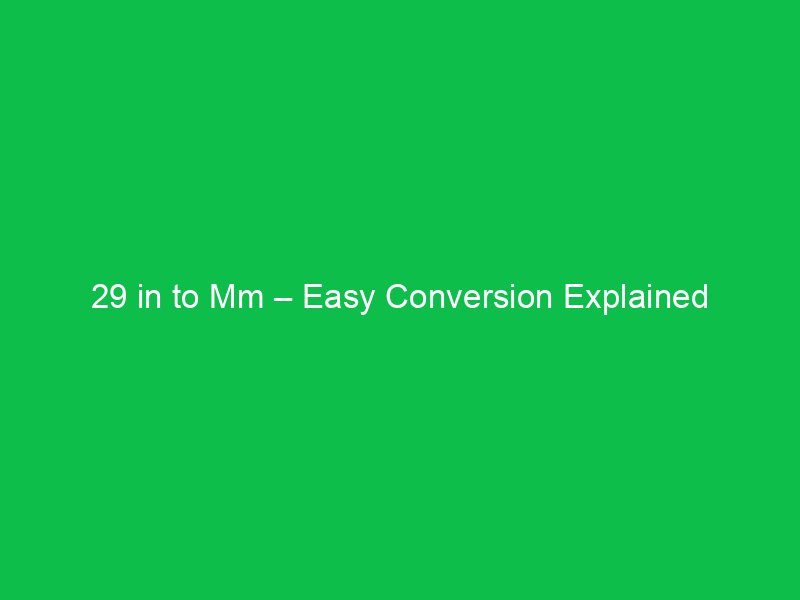 29 in to Mm – Easy Conversion Explained